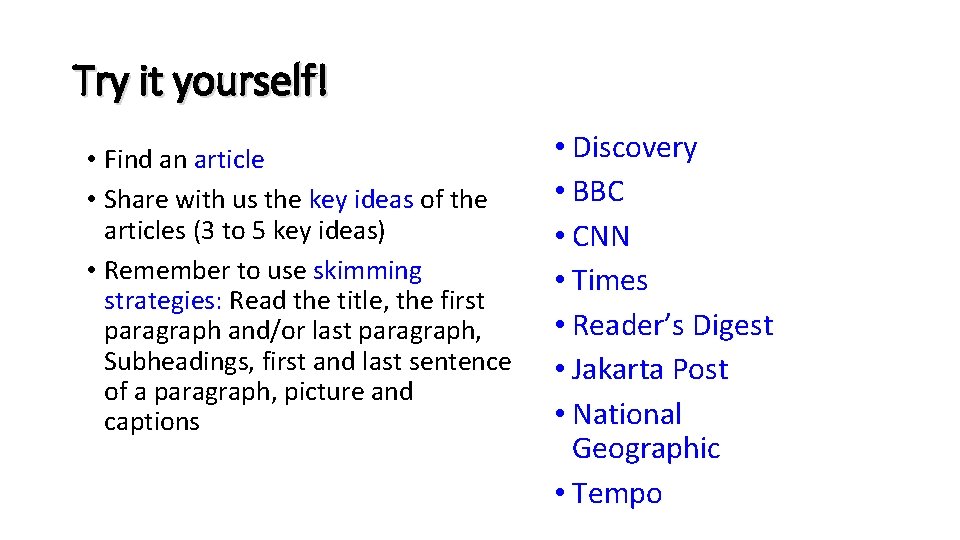 Try it yourself!

• Find an article
• Share with us the key ideas of the articles (3 to 5 key ideas)
• Remember to use skimming strategies: Read the title, the first paragraph and/or last paragraph, Subheadings, first and last sentence of a paragraph, picture and captions

• Discovery
• BBC
• CNN
• Times
• Reader's Digest
• Jakarta Post
• National Geographic
• Tempo